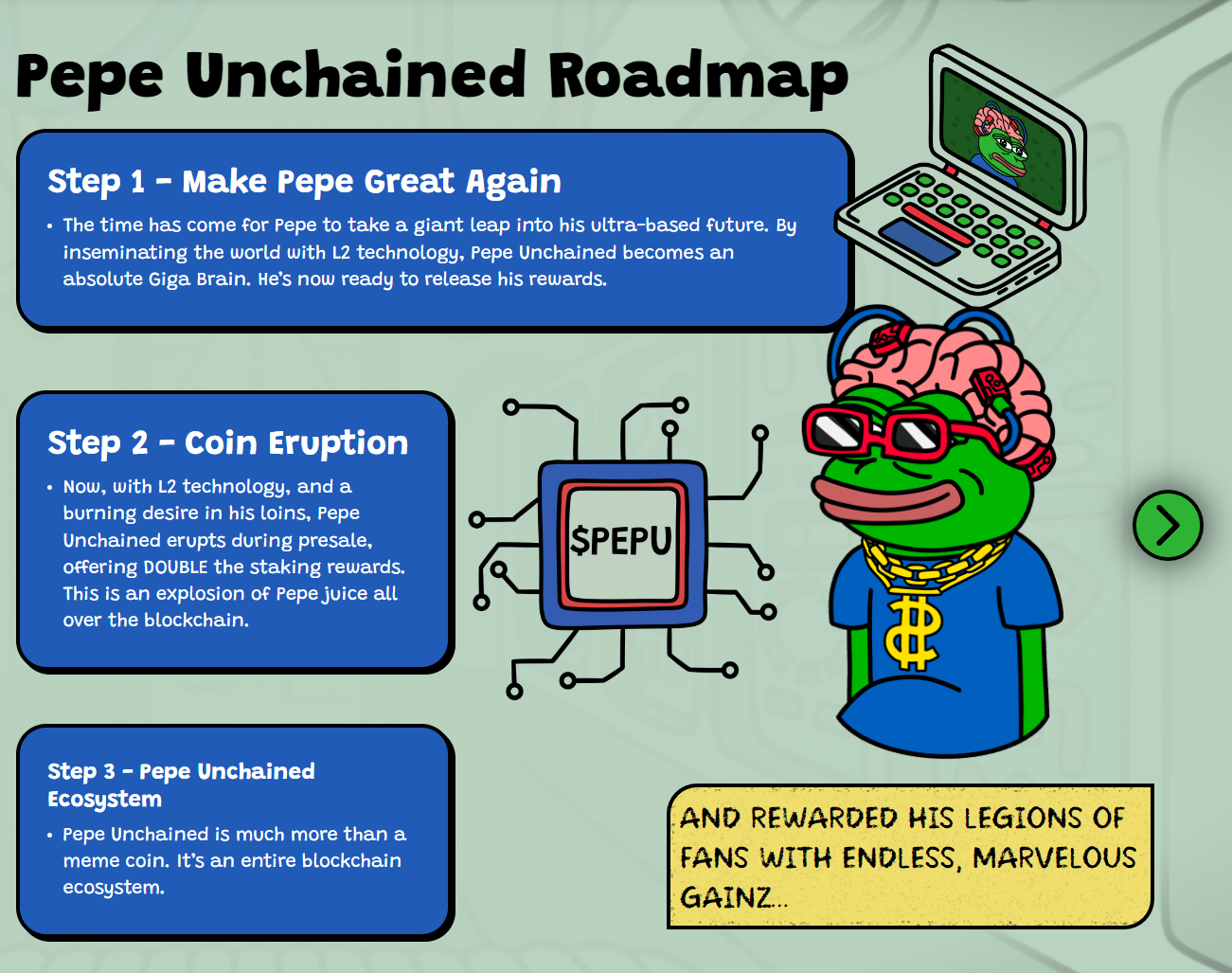 Pepe Unchained Roadmap

Step 1 - Make Pepe Great Again

• The time has come for Pepe to take a giant leap into his ultra-based future. By inseminating the world with L2 technology, Pepe Unchained becomes an absolute Giga Brain. He's now ready to release his rewards.

Step 2 - Coin Eruption

• Now, with L2 technology, and a burning desire in his loins, Pepe Unchained erupts during presale, offering DOUBLE the staking rewards. This is an explosion of Pepe juice all over the blockchain.

$PEPU

Step 3 - Pepe Unchained Ecosystem

• Pepe Unchained is much more than a meme coin. It's an entire blockchain ecosystem.

AND REWARDED HIS LEGIONS OF FANS WITH ENDLESS, MARVELOUS GAINZ...